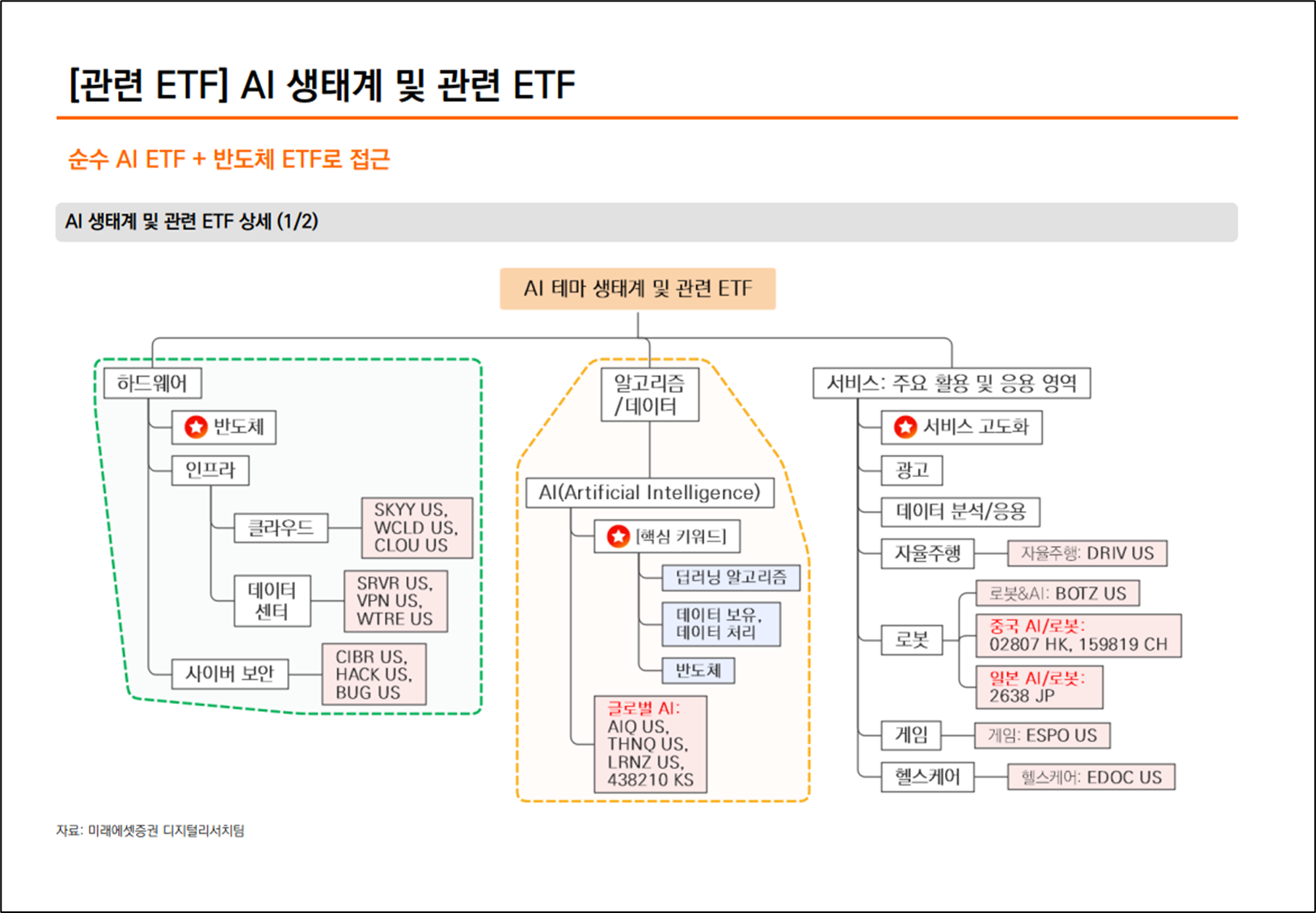 [관련 ETF] AI 생태계 및 관련 ETF

순수 AI ETF + 반도체 ETF로 접근

AI 생태계 및 관련 ETF 상세 (1/2)

AI 테마 생태계 및 관련 ETF

하드웨어

반도체

인프라

클라우드

SKYY US, WCLD US, CLOU US

데이터 센터

SRVR US, VPN US, WTRE US

사이버 보안

CIBR US, HACK US, BUG US

알고리즘 /데이터

AI(Artificial Intelligence)

[핵심 키워드]

딥러닝 알고리즘

데이터 보유, 데이터 처리

반도체

글로벌 AI: AIQ US, THNQ US, LRNZ US, 438210 KS

서비스: 주요 활용 및 응용 영역

서비스 고도화

광고

데이터 분석/응용

자율주행

자율주행: DRIV US

로봇

로봇&AI: BOTZ US

중국 AI/로봇: 02807 HK, 159819 CH

일본 AI/로봇: 2638 JP

게임

게임: ESPO US

헬스케어

헬스케어: EDOC US

자료: 미래에셋증권 디지털리서치팀